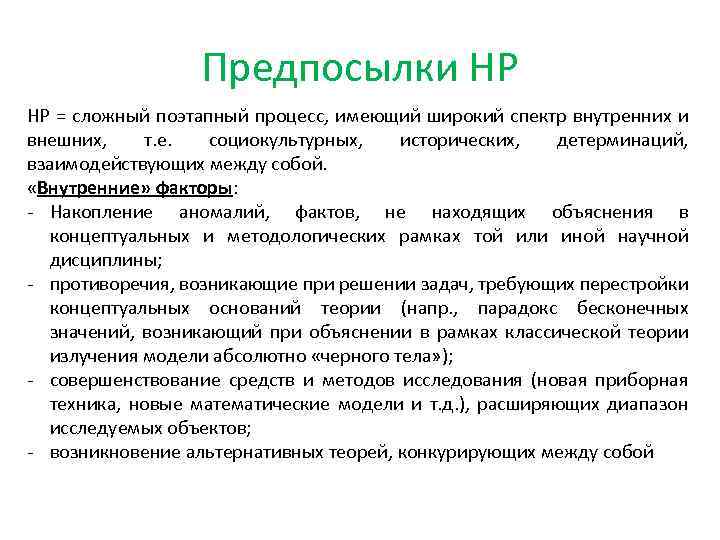 Предпосылки НР

НР = сложный поэтапный процесс, имеющий широкий спектр внутренних и внешних, т.е. социокультурных, исторических, детерминаций, взаимодействующих между собой.

«Внутренние» факторы:

- Накопление аномалий, фактов, не находящих объяснения в концептуальных и методологических рамках той или иной научной дисциплины;
- противоречия, возникающие при решении задач, требующих перестройки концептуальных оснований теории (напр., парадокс бесконечных значений, возникающий при объяснении в рамках классической теории излучения модели абсолютно «черного тела»);
- совершенствование средств и методов исследования (новая приборная техника, новые математические модели и т.д.), расширяющих диапазон исследуемых объектов;
- возникновение альтернативных теорей, конкурирующих между собой